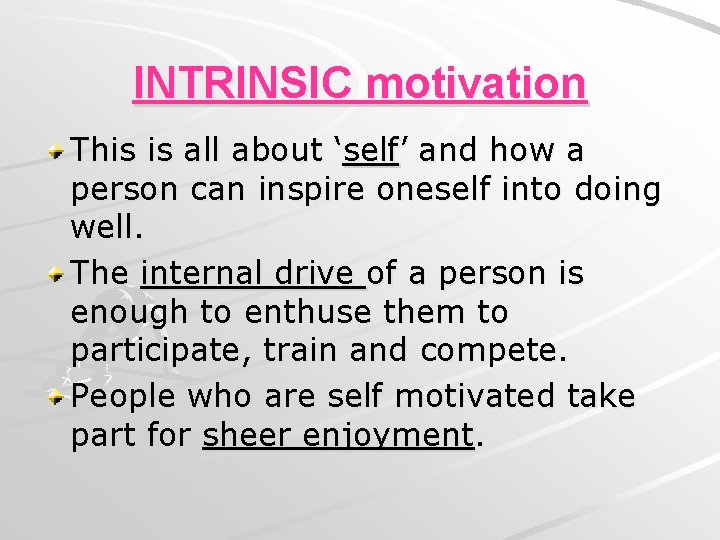 INTRINSIC motivation

This is all about ‘self’ and how a person can inspire oneself into doing well.

The internal drive of a person is enough to enthuse them to participate, train and compete.

People who are self motivated take part for sheer enjoyment.